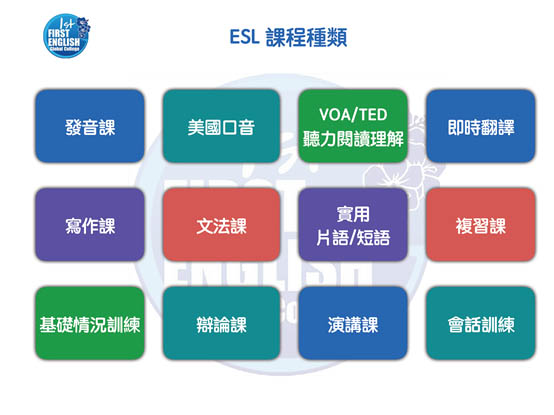 1st FIRST ENGLISH Global College

ESL 課程種類

發音課

美國口音

VOA/TED 聽力閱讀理解

即時翻譯

寫作課

文法課

實用 片語/短語

複習課

基礎情況訓練

辯論課

演講課

會話訓練